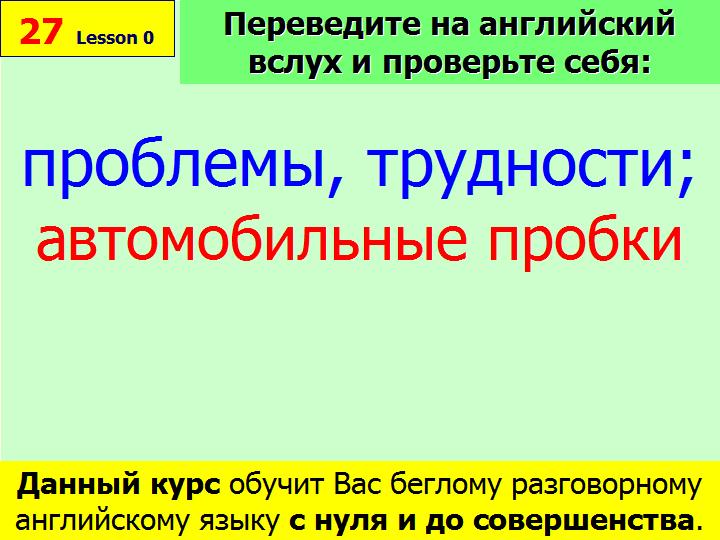 27 Lesson 0

Переведите на английский вслух и проверьте себя:

проблемы, трудности;
автомобильные пробки

Данный курс обучит Вас беглому разговорному английскому языку с нуля и до совершенства.